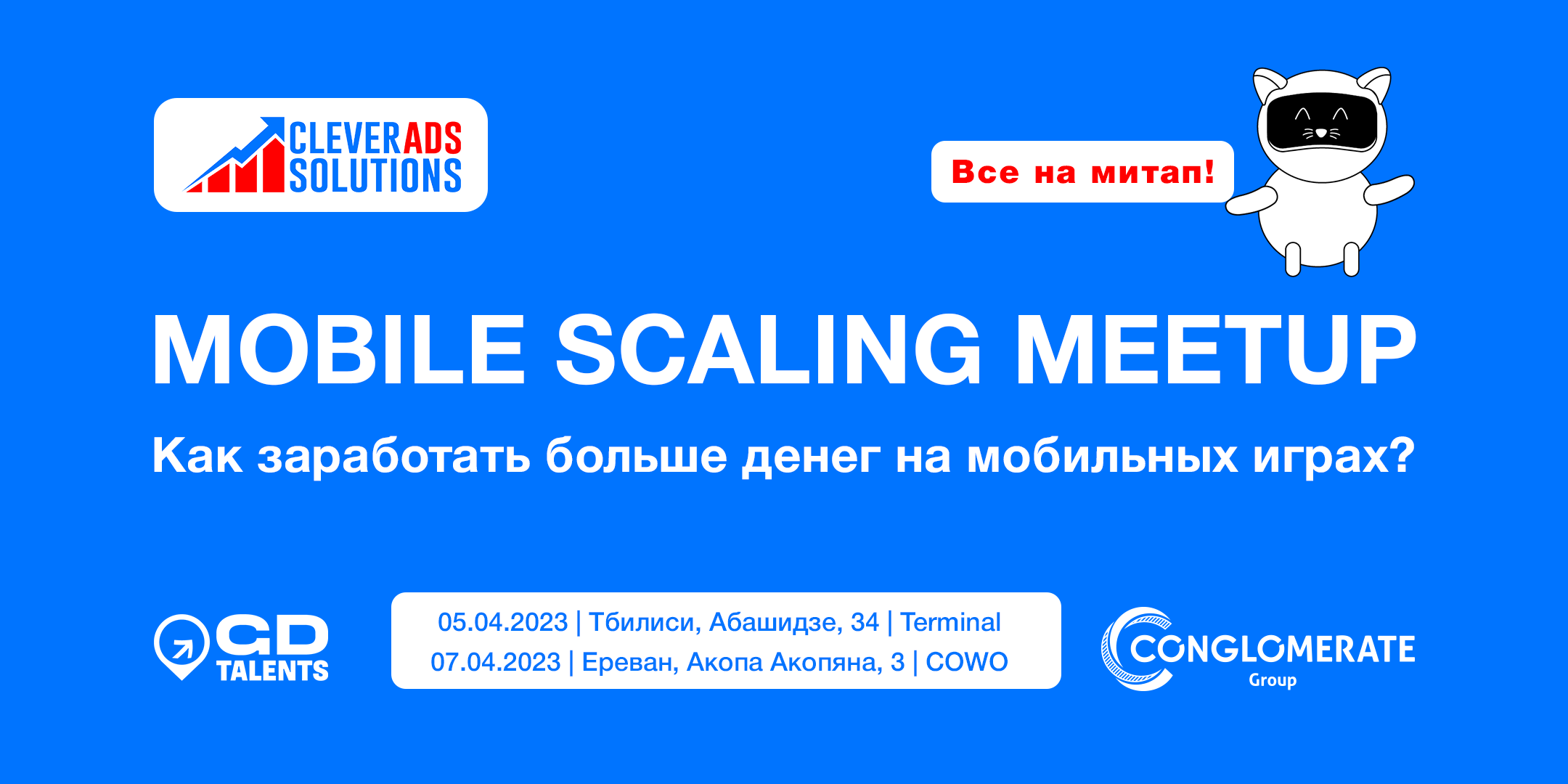 CLEVERADS SOLUTIONS

Все на митап!

MOBILE SCALING MEETUP

Как заработать больше денег на мобильных играх?

GD TALENTS

05.04.2023 | Тбилиси, Абашидзе, 34 | Terminal
07.04.2023 | Ереван, Акопа Акопяна, 3 | COWO

CONGLOMERATE Group